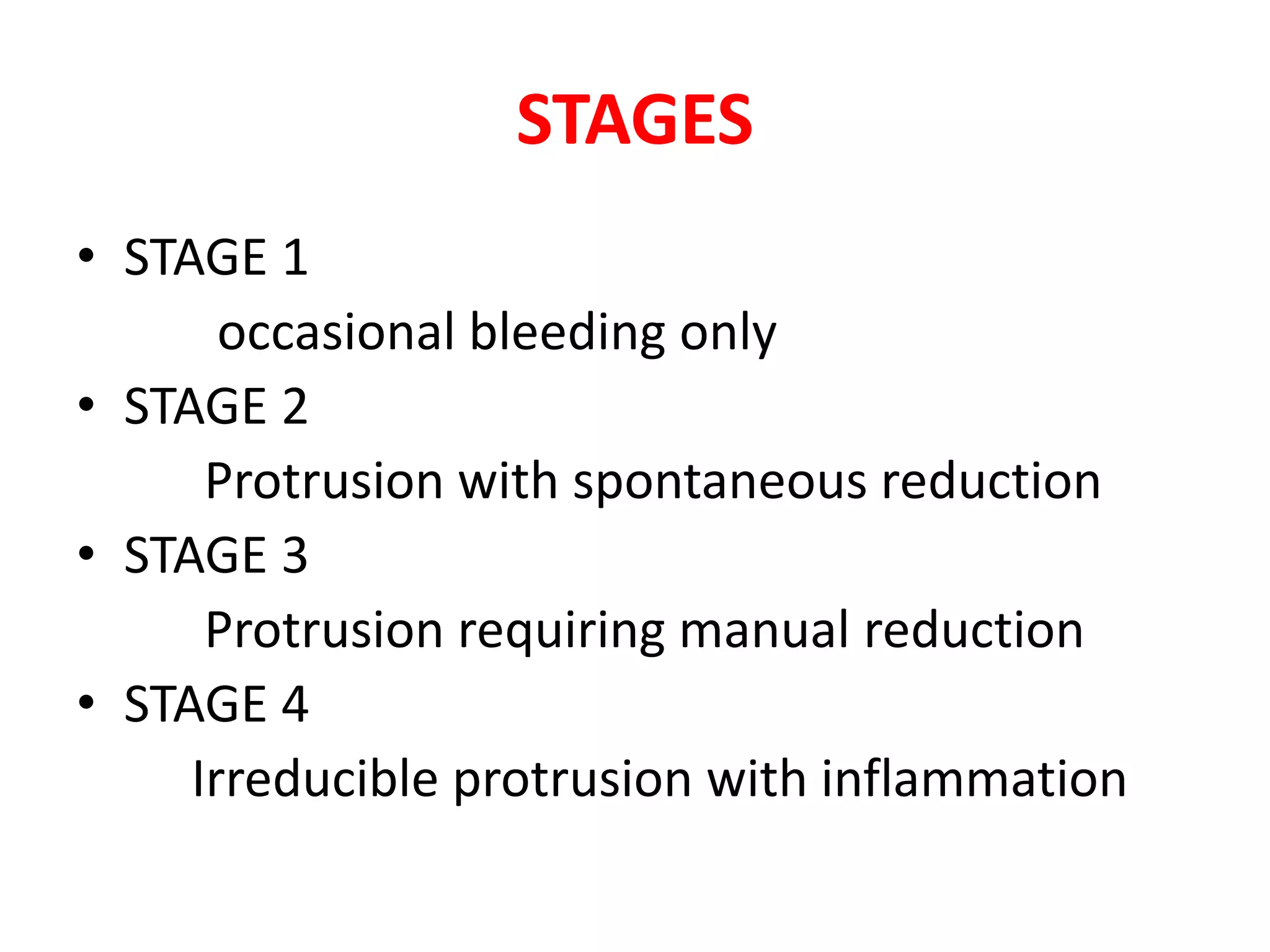 STAGES

• STAGE 1
occasional bleeding only
• STAGE 2
Protrusion with spontaneous reduction
• STAGE 3
Protrusion requiring manual reduction
• STAGE 4
Irreducible protrusion with inflammation